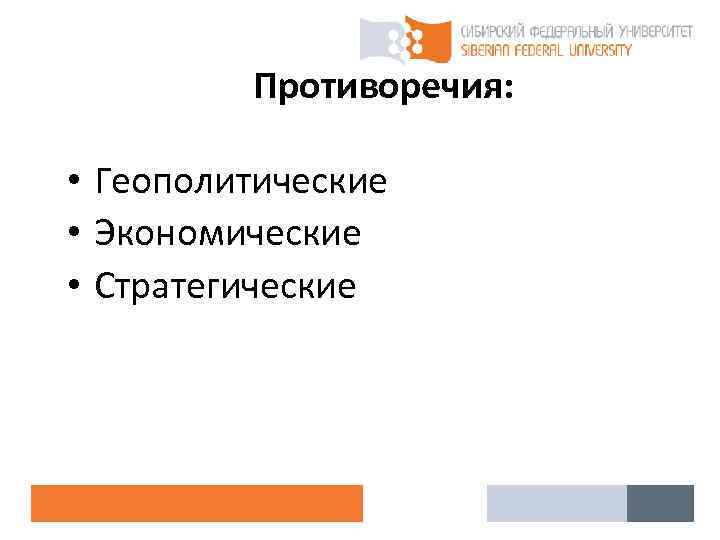 СИБИРСКИЙ ФЕДЕРАЛЬНЫЙ УНИВЕРСИТЕТ
SIBERIAN FEDERAL UNIVERSITY

Противоречия:

• Геополитические
• Экономические
• Стратегические